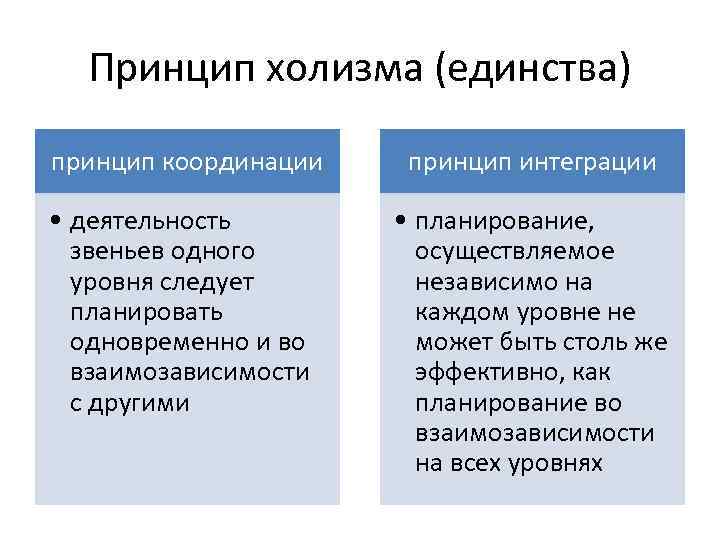 Принцип холизма (единства)

принцип координации

• деятельность звеньев одного уровня следует планировать одновременно и во взаимозависимости с другими

принцип интеграции

• планирование, осуществляемое независимо на каждом уровне не может быть столь же эффективно, как планирование во взаимозависимости на всех уровнях